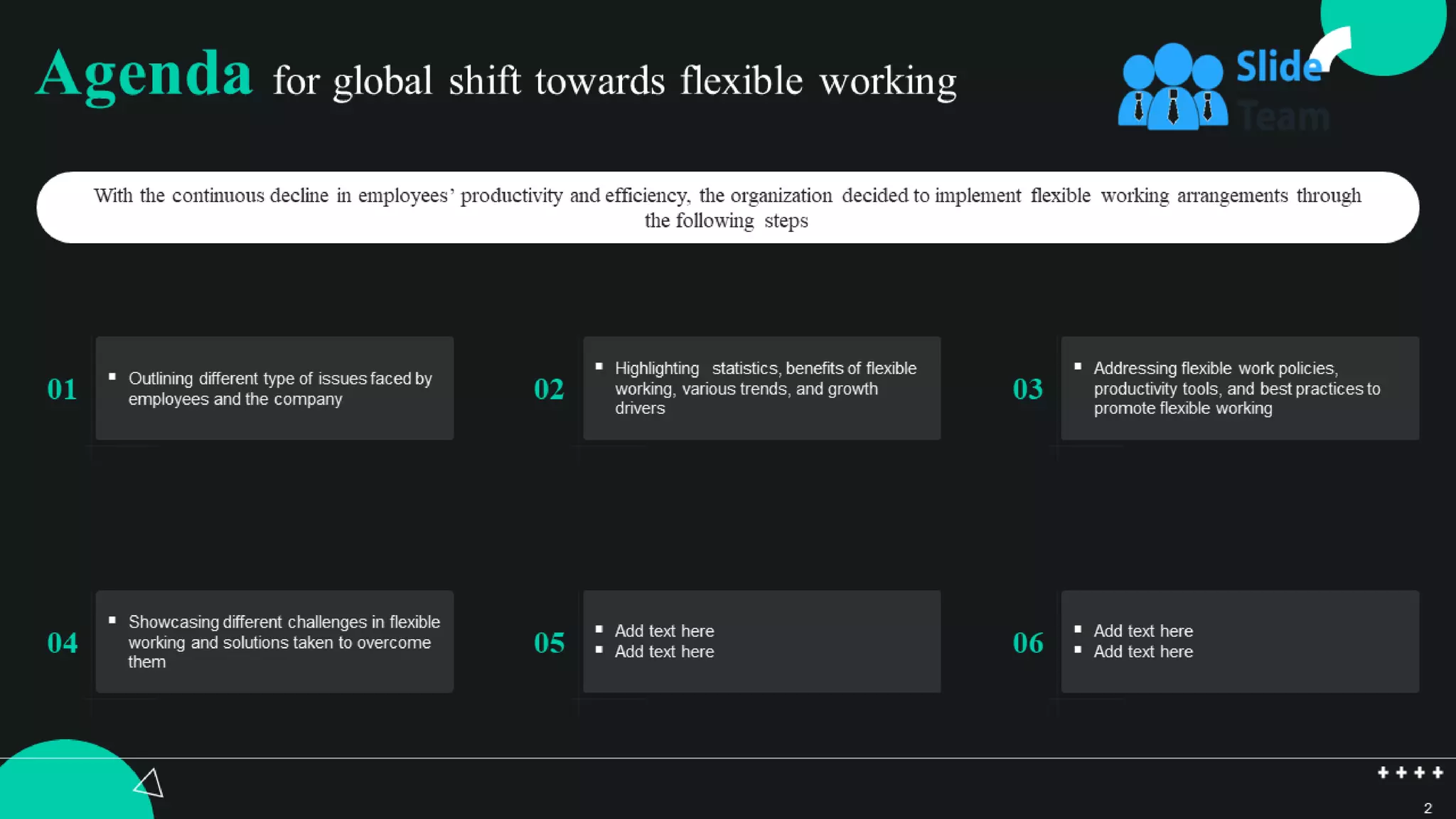 Agenda for global shift towards flexible working

Slide Team

With the continuous decline in employees' productivity and efficiency, the organization decided to implement flexible working arrangements through the following steps

01
- Outlining different type of issues faced by employees and the company

02
- Highlighting statistics, benefits of flexible working, various trends, and growth drivers

03
- Addressing flexible work policies, productivity tools, and best practices to promote flexible working

04
- Showcasing different challenges in flexible working and solutions taken to overcome them

05
- Add text here
- Add text here

06
- Add text here
- Add text here

2